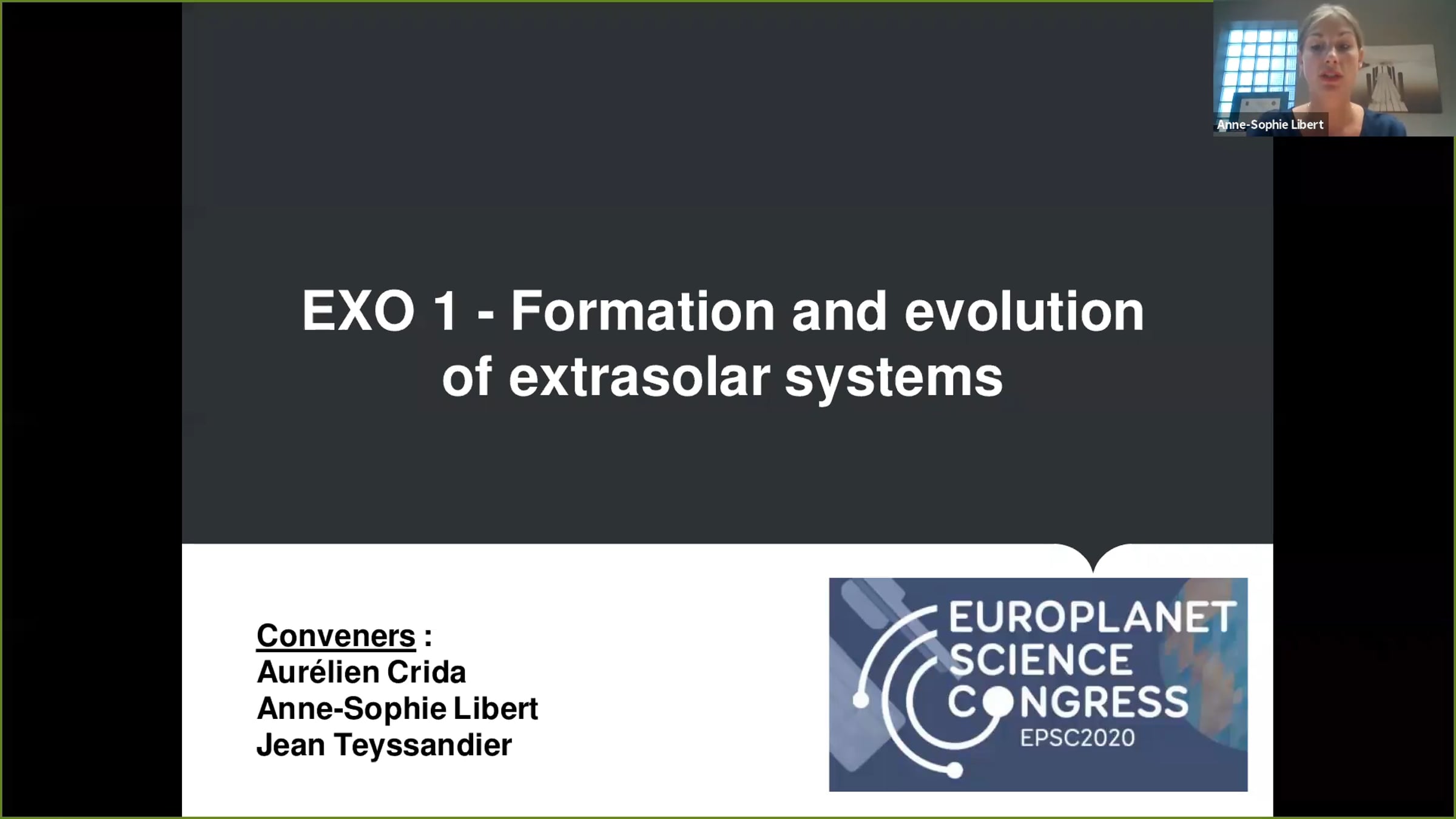 Anne-Sophie Libert

EXO 1 - Formation and evolution of extrasolar systems

Conveners :
Aurélien Crida
Anne-Sophie Libert
Jean Teyssandier

EUROPLANET
SCIENCE
CONGRESS
EPSC2020